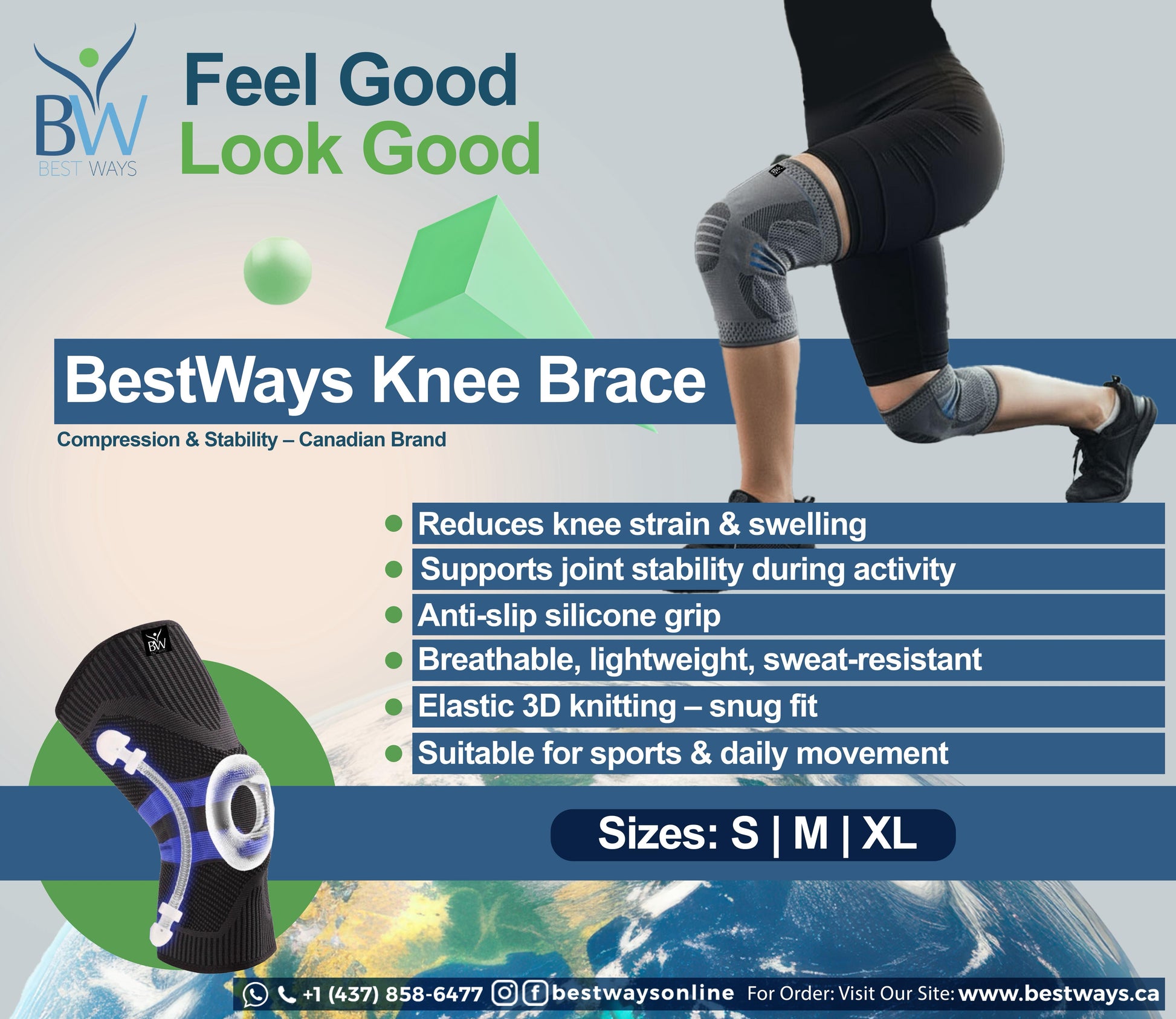 BW
BEST WAYS

Feel Good
Look Good

BestWays Knee Brace

Compression & Stability – Canadian Brand

Reduces knee strain & swelling
Supports joint stability during activity
Anti-slip silicone grip
Breathable, lightweight, sweat-resistant
Elastic 3D knitting – snug fit
Suitable for sports & daily movement

BW

Sizes: S | M | XL

+1 (437) 858-6477 bestwaysonline For Order: Visit Our Site: www.bestways.ca